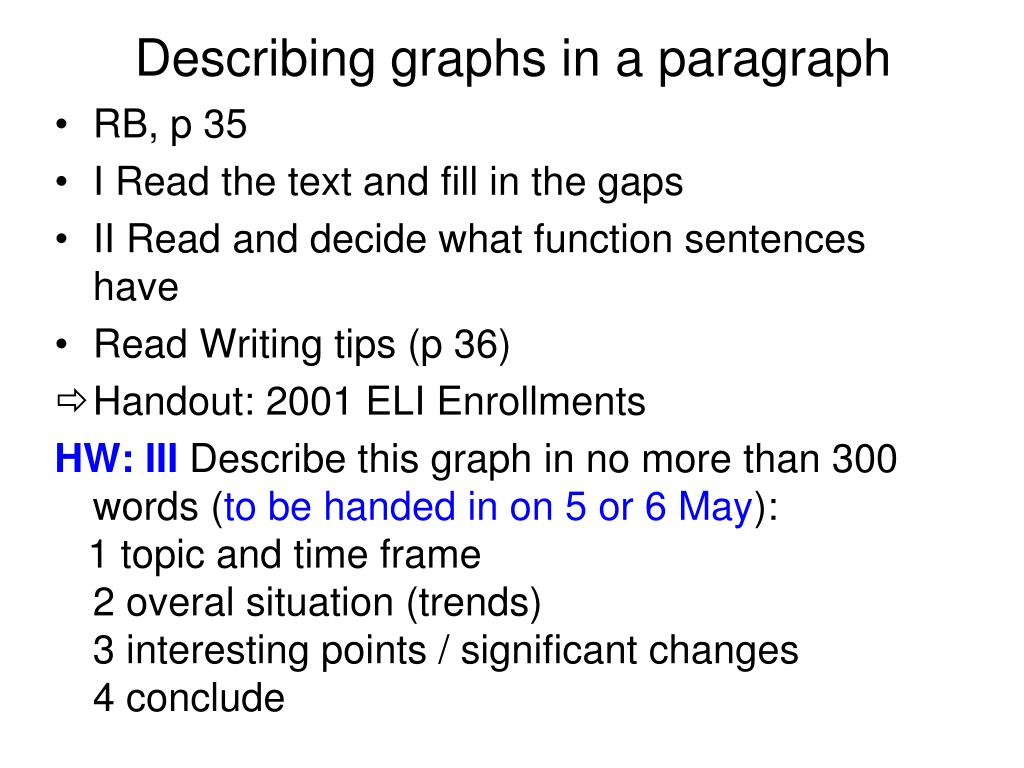 Describing graphs in a paragraph

• RB, p 35
• I Read the text and fill in the gaps
• II Read and decide what function sentences have
• Read Writing tips (p 36)
⇨ Handout: 2001 ELI Enrollments

HW: III Describe this graph in no more than 300 words (to be handed in on 5 or 6 May):
1 topic and time frame
2 overal situation (trends)
3 interesting points / significant changes
4 conclude